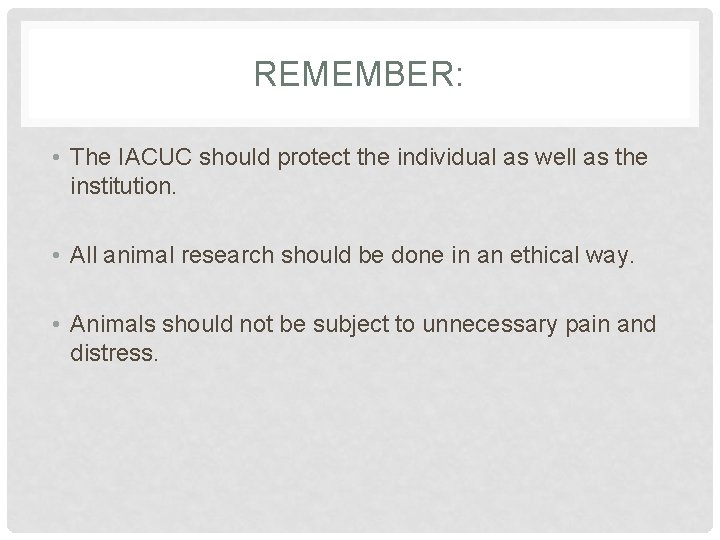 REMEMBER:

• The IACUC should protect the individual as well as the institution.

• All animal research should be done in an ethical way.

• Animals should not be subject to unnecessary pain and distress.